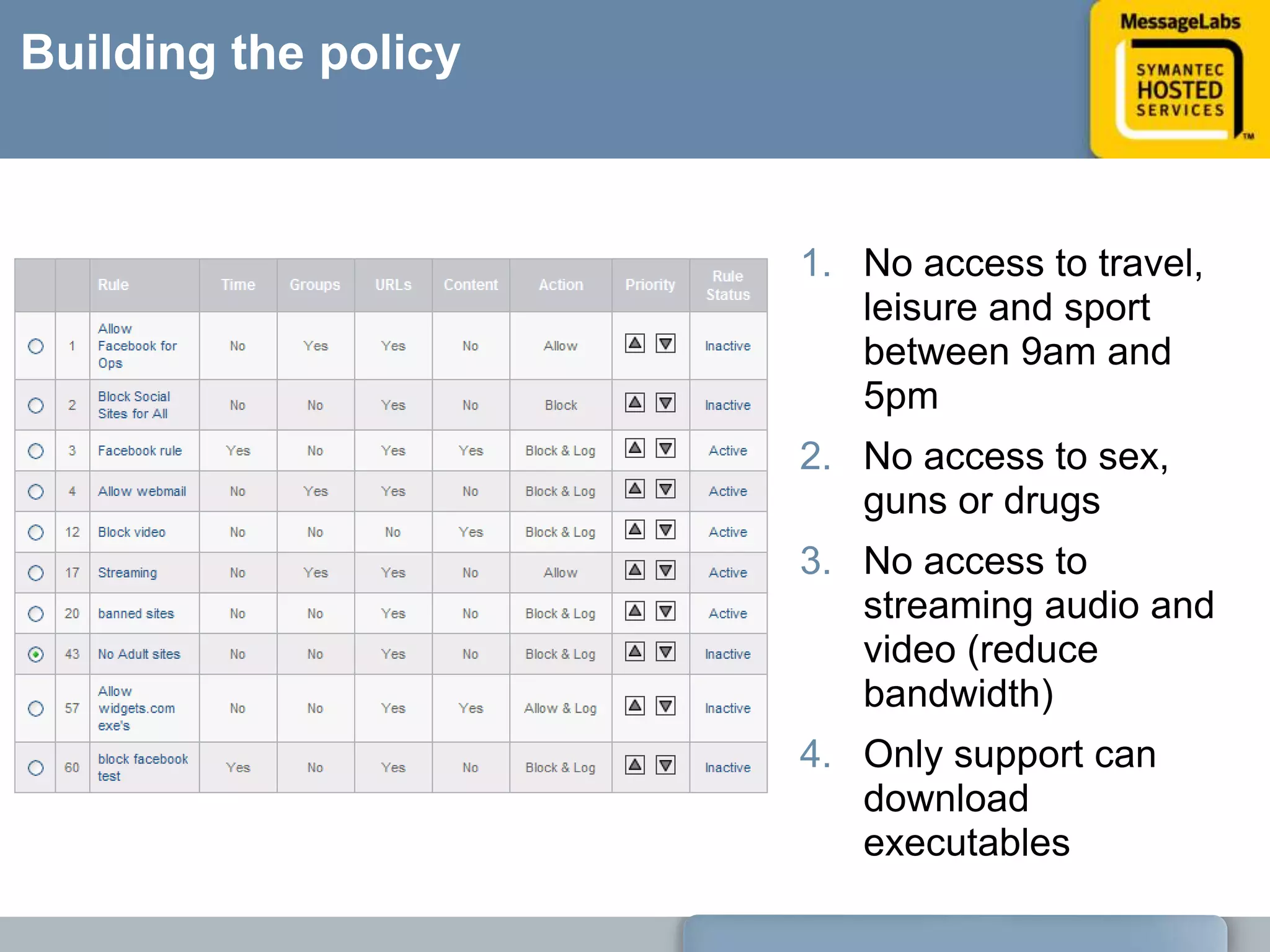 Building the policy

MessageLabs
SYMANTEC HOSTED SERVICES™

| | | Rule | Time | Groups | URLs | Content | Action | Priority | Rule Status |
|---|---|---|---|---|---|---|---|---|---|
| | 1 | Allow Facebook for Ops | No | Yes | Yes | No | Allow | | Inactive |
| | 2 | Block Social Sites for All | No | No | Yes | No | Block | | Inactive |
| | 3 | Facebook rule | Yes | No | Yes | Yes | Block & Log | | Active |
| | 4 | Allow webmail | No | Yes | Yes | No | Block & Log | | Active |
| | 12 | Block video | No | No | No | Yes | Block & Log | | Active |
| | 17 | Streaming | No | Yes | Yes | No | Allow | | Active |
| | 20 | banned sites | No | No | Yes | No | Block & Log | | Active |
| | 43 | No Adult sites | No | No | Yes | No | Block & Log | | Inactive |
| | 57 | Allow widgets.com exe's | No | No | Yes | Yes | Allow & Log | | Inactive |
| | 60 | block facebook test | Yes | No | Yes | No | Block & Log | | Inactive |

1. No access to travel, leisure and sport between 9am and 5pm
2. No access to sex, guns or drugs
3. No access to streaming audio and video (reduce bandwidth)
4. Only support can download executables